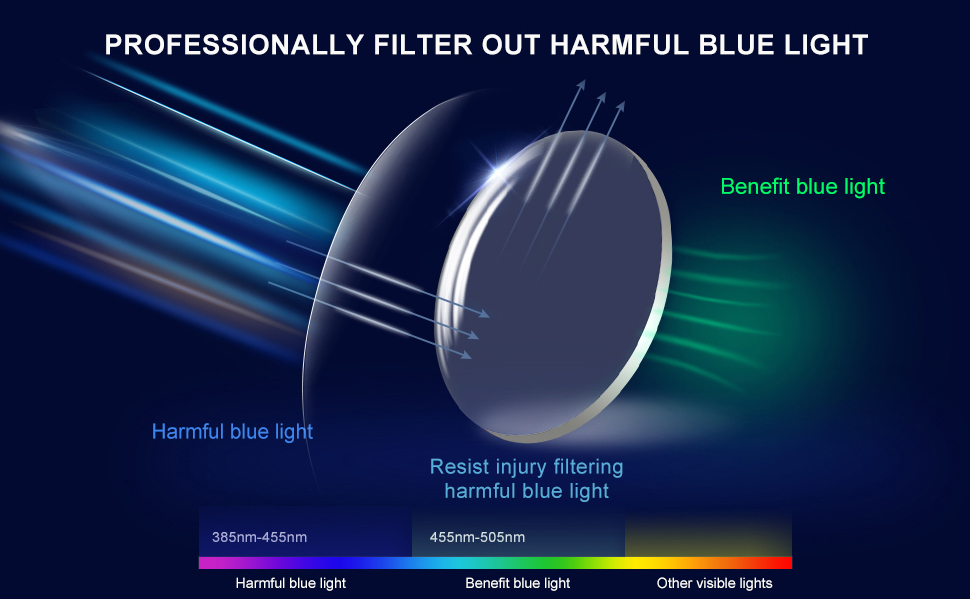 PROFESSIONALLY FILTER OUT HARMFUL BLUE LIGHT

Benefit blue light

Harmful blue light

Resist injury filtering harmful blue light

385nm-455nm

455nm-505nm

Harmful blue light

Benefit blue light

Other visible lights